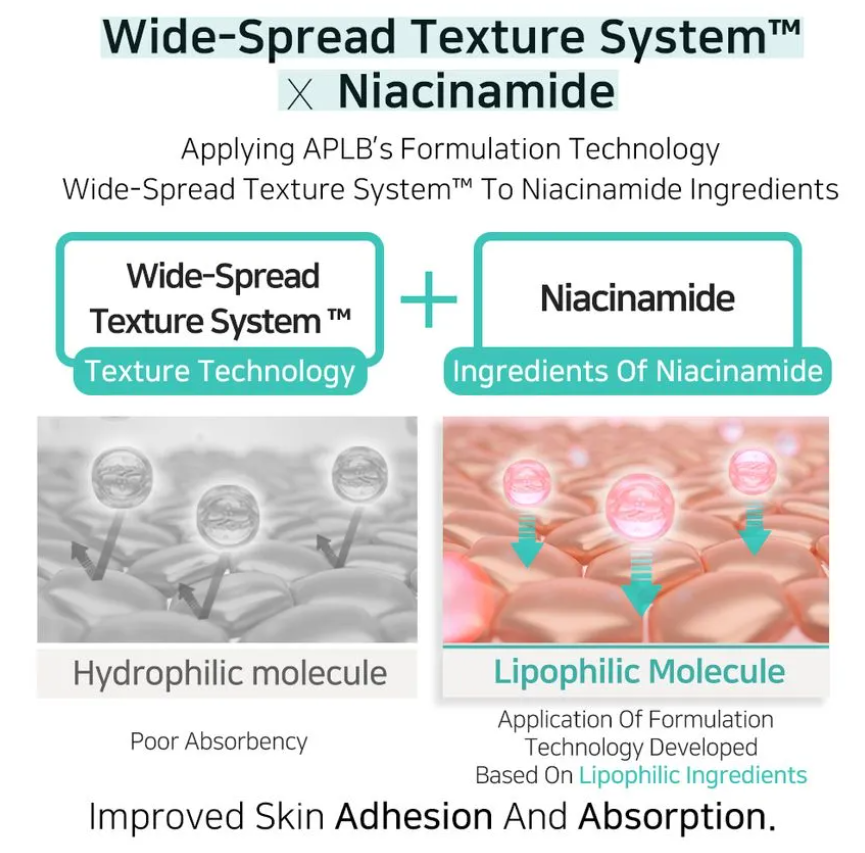 Wide-Spread Texture System™
X Niacinamide

Applying APLB's Formulation Technology
Wide-Spread Texture System™ To Niacinamide Ingredients

Wide-Spread Texture System ™
Texture Technology

+

Niacinamide
Ingredients Of Niacinamide

Hydrophilic molecule

Poor Absorbency

Lipophilic Molecule

Application Of Formulation Technology Developed Based On Lipophilic Ingredients

Improved Skin Adhesion And Absorption.